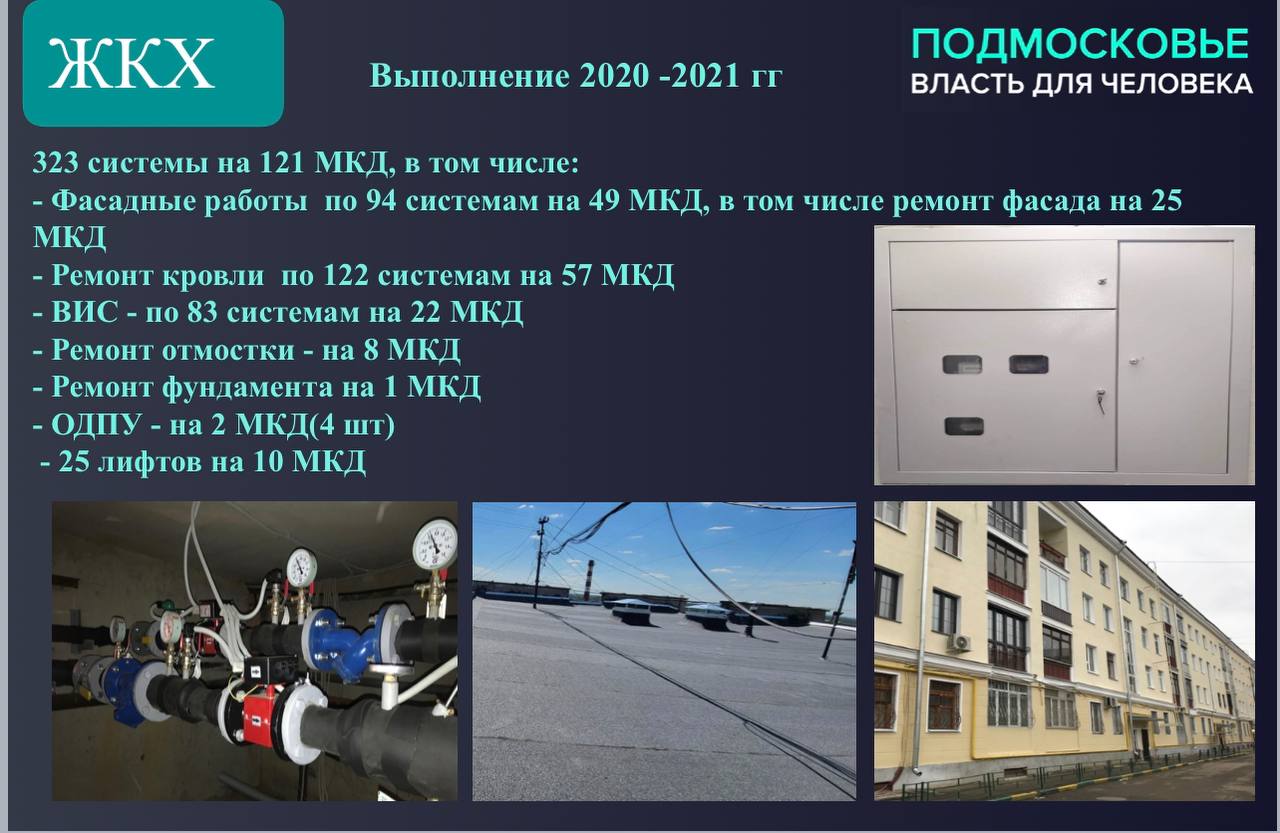 ЖКХ

Выполнение 2020 -2021 гг

ПОДМОСКОВЬЕ
ВЛАСТЬ ДЛЯ ЧЕЛОВЕКА

323 системы на 121 МКД, в том числе:
- Фасадные работы по 94 системам на 49 МКД, в том числе ремонт фасада на 25 МКД
- Ремонт кровли по 122 системам на 57 МКД
- ВИС - по 83 системам на 22 МКД
- Ремонт отмостки - на 8 МКД
- Ремонт фундамента на 1 МКД
- ОДПУ - на 2 МКД(4 шт)
- 25 лифтов на 10 МКД